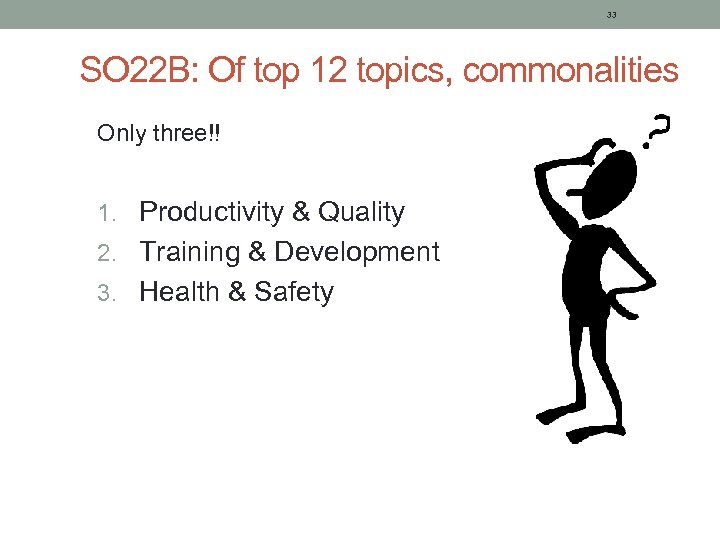 33

SO22B: Of top 12 topics, commonalities

Only three!!

1. Productivity & Quality
2. Training & Development
3. Health & Safety

?